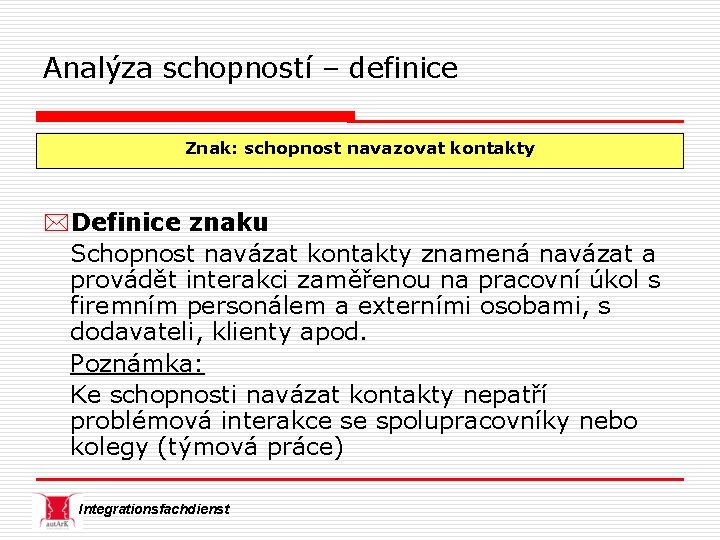 Analýza schopností – definice

Znak: schopnost navazovat kontakty

Definice znaku

Schopnost navázat kontakty znamená navázat a provádět interakci zaměřenou na pracovní úkol s firemním personálem a externími osobami, s dodavateli, klienty apod.

Poznámka:

Ke schopnosti navázat kontakty nepatří problémová interakce se spolupracovníky nebo kolegy (týmová práce)

autArK

Integrationsfachdienst